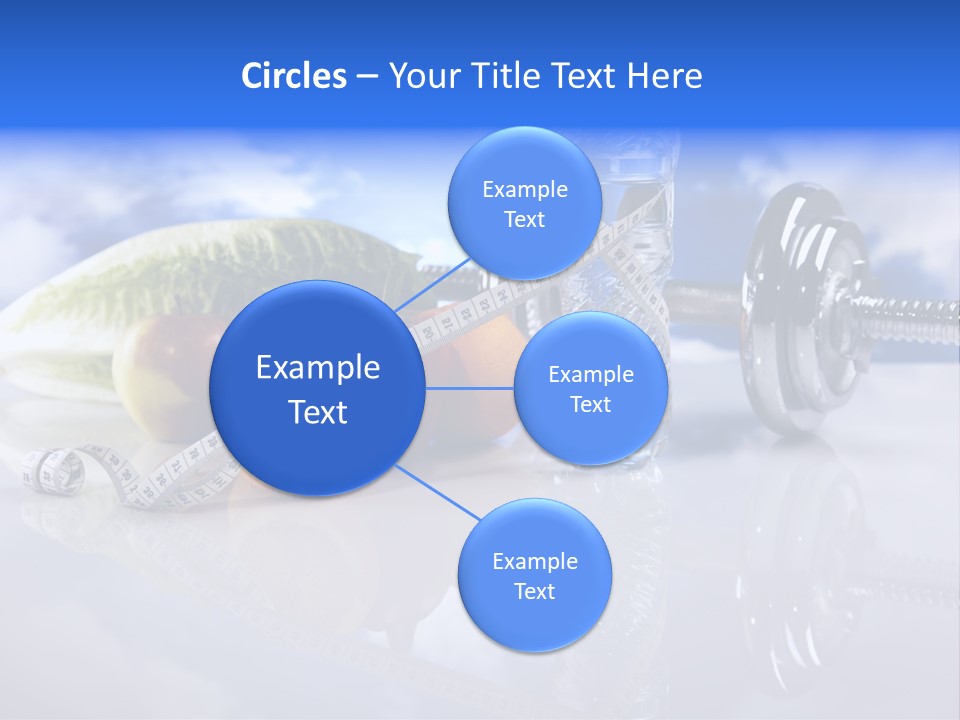 Circles – Your Title Text Here

Example Text

Example Text

Example Text

Example Text